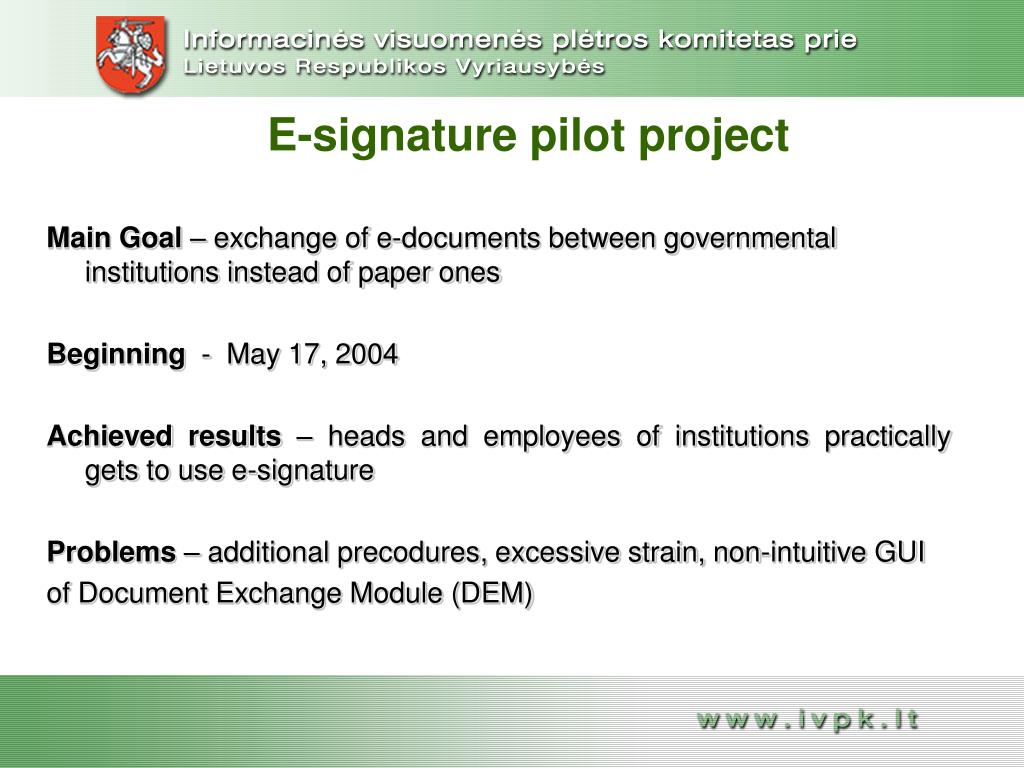 Informacinės visuomenės plėtros komitetas prie
Lietuvos Respublikos Vyriausybės

E-signature pilot project

Main Goal – exchange of e-documents between governmental institutions instead of paper ones

Beginning - May 17, 2004

Achieved results – heads and employees of institutions practically gets to use e-signature

Problems – additional precodures, excessive strain, non-intuitive GUI of Document Exchange Module (DEM)

www.ivpk.lt